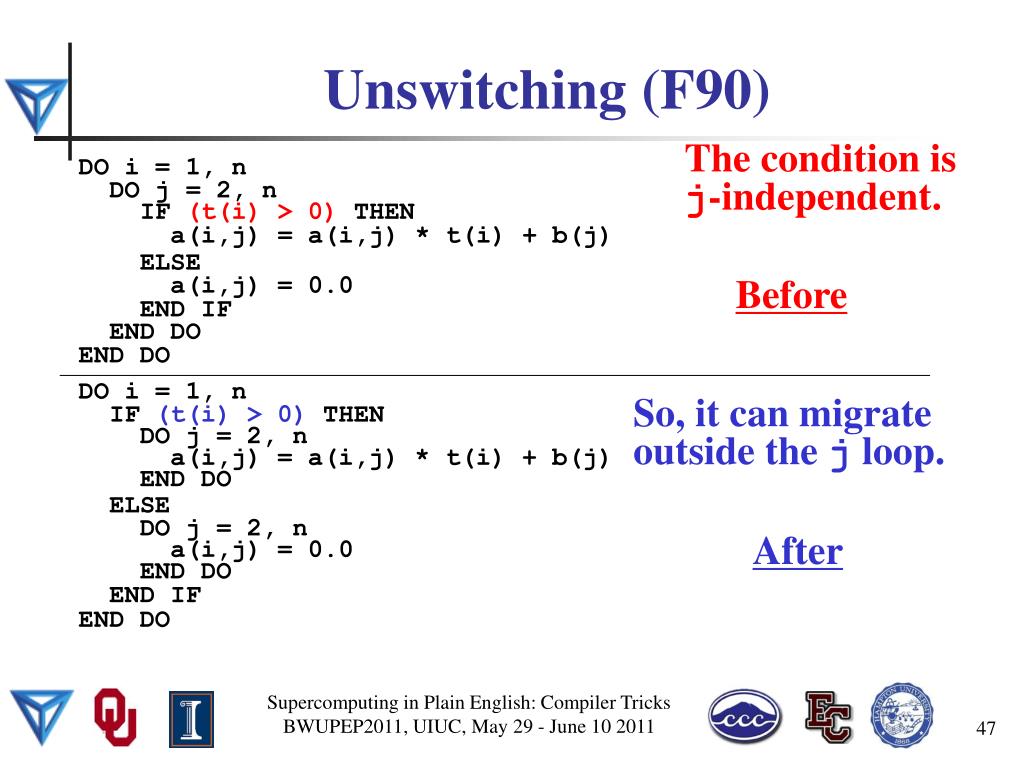 Unswitching (F90)

DO i = 1, n
  DO j = 2, n
    IF (t(i) > 0) THEN
      a(i,j) = a(i,j) * t(i) + b(j)
    ELSE
      a(i,j) = 0.0
    END IF
  END DO
END DO

The condition is j-independent.

Before

DO i = 1, n
  IF (t(i) > 0) THEN
    DO j = 2, n
      a(i,j) = a(i,j) * t(i) + b(j)
    END DO
  ELSE
    DO j = 2, n
      a(i,j) = 0.0
    END DO
  END IF
END DO

So, it can migrate outside the j loop.

After

Supercomputing in Plain English: Compiler Tricks
BWUPEP2011, UIUC, May 29 - June 10 2011

47